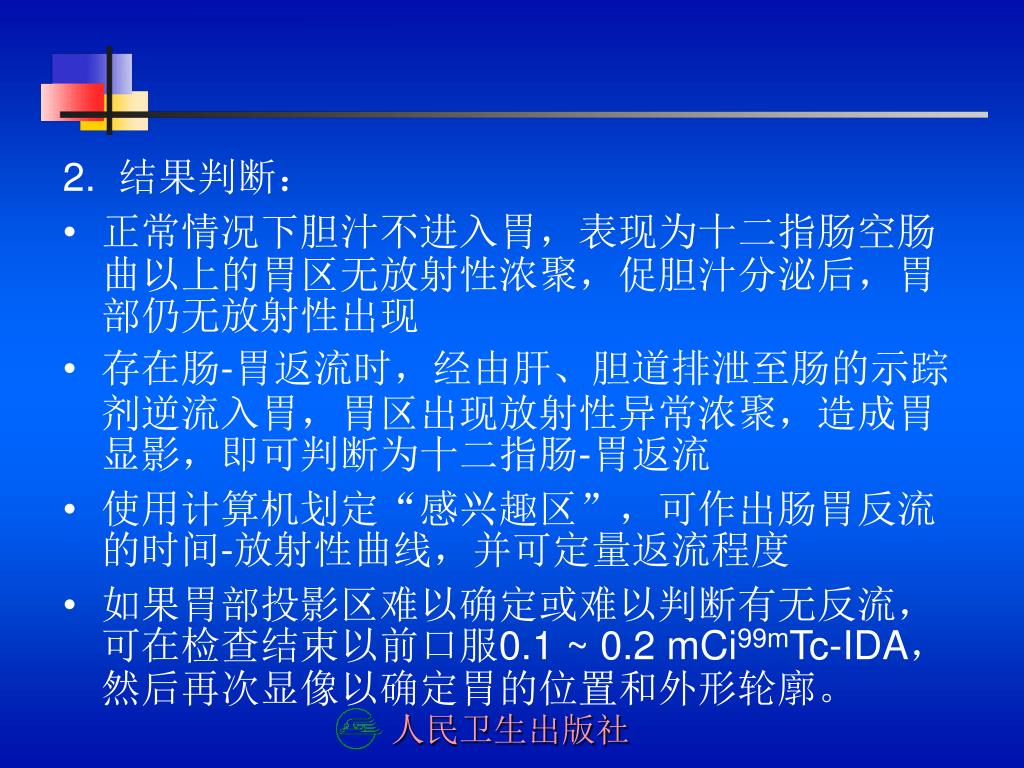 2. 结果判断：

• 正常情况下胆汁不进入胃，表现为十二指肠空肠曲以上的胃区无放射性浓聚，促胆汁分泌后，胃部仍无放射性出现

• 存在肠-胃返流时，经由肝、胆道排泄至肠的示踪剂逆流入胃，胃区出现放射性异常浓聚，造成胃显影，即可判断为十二指肠-胃返流

• 使用计算机划定“感兴趣区”，可作出肠胃反流的时间-放射性曲线，并可定量返流程度

• 如果胃部投影区难以确定或难以判断有无反流，可在检查结束以前口服0.1 ~ 0.2 mCi$^{99m}$Tc-IDA，然后再次显像以确定胃的位置和外形轮廓。

人民卫生出版社